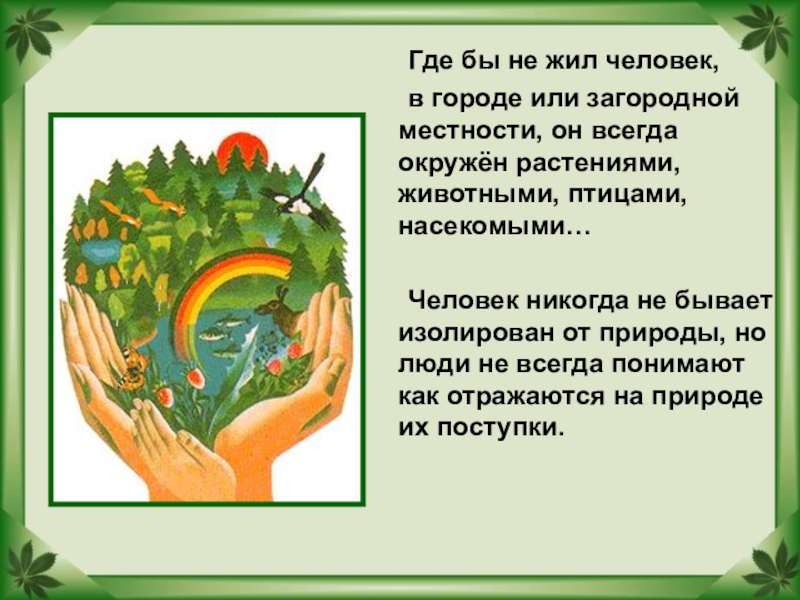 Где бы не жил человек, в городе или загородной местности, он всегда окружён растениями, животными, птицами, насекомыми…

Человек никогда не бывает изолирован от природы, но люди не всегда понимают как отражаются на природе их поступки.